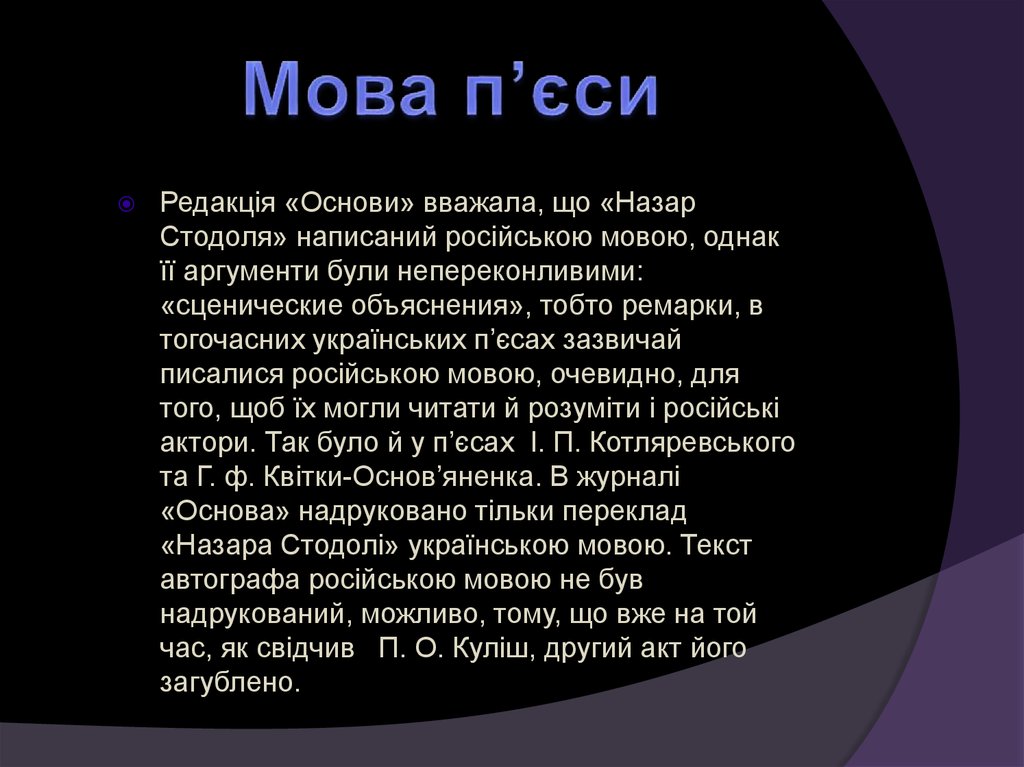 Мова п’єси

Редакція «Основи» вважала, що «Назар Стодоля» написаний російською мовою, однак її аргументи були непереконливими: «сценические объяснения», тобто ремарки, в тогочасних українських п’єсах зазвичай писалися російською мовою, очевидно, для того, щоб їх могли читати й розуміти і російські актори. Так було й у п’єсах І. П. Котляревського та Г. ф. Квітки-Основ’яненка. В журналі «Основа» надруковано тільки переклад «Назара Стодолі» українською мовою. Текст автографа російською мовою не був надрукований, можливо, тому, що вже на той час, як свідчив П. О. Куліш, другий акт його загублено.